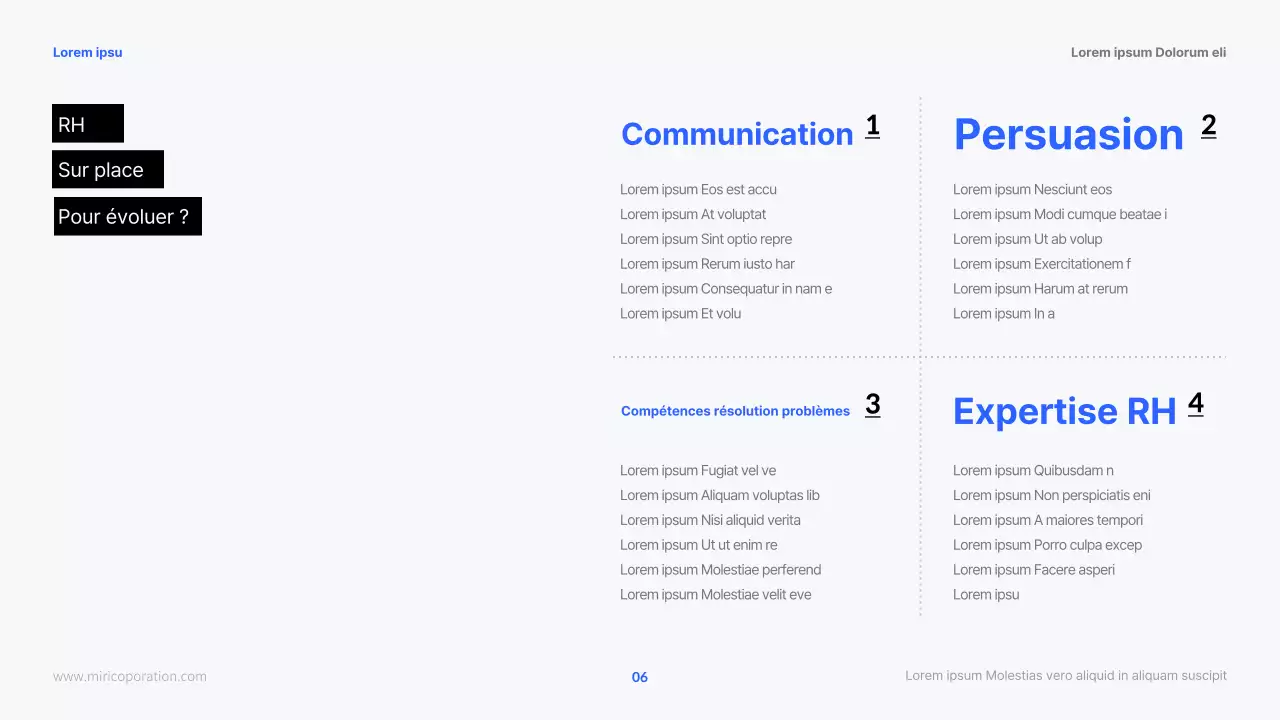 Lorem ipsu

Lorem ipsum Dolorum eli

RH

Sur place

Pour évoluer ?

Communication 1

Lorem ipsum Eos est accu
Lorem ipsum At voluptat
Lorem ipsum Sint optio repre
Lorem ipsum Rerum iusto har
Lorem ipsum Consequatur in nam e
Lorem ipsum Et volu

Persuasion 2

Lorem ipsum Nesciunt eos
Lorem ipsum Modi cumque beatae i
Lorem ipsum Ut ab volup
Lorem ipsum Exercitationem f
Lorem ipsum Harum at rerum
Lorem ipsum In a

Compétences résolution problèmes 3

Lorem ipsum Fugiat vel ve
Lorem ipsum Aliquam voluptas lib
Lorem ipsum Nisi aliquid verita
Lorem ipsum Ut ut enim re
Lorem ipsum Molestiae perferend
Lorem ipsum Molestiae velit eve

Expertise RH 4

Lorem ipsum Quibusdam n
Lorem ipsum Non perspiciatis eni
Lorem ipsum A maiores tempori
Lorem ipsum Porro culpa excep
Lorem ipsum Facere asperi
Lorem ipsu

www.miricoporation.com

06

Lorem ipsum Molestias vero aliquid in aliquam suscipit